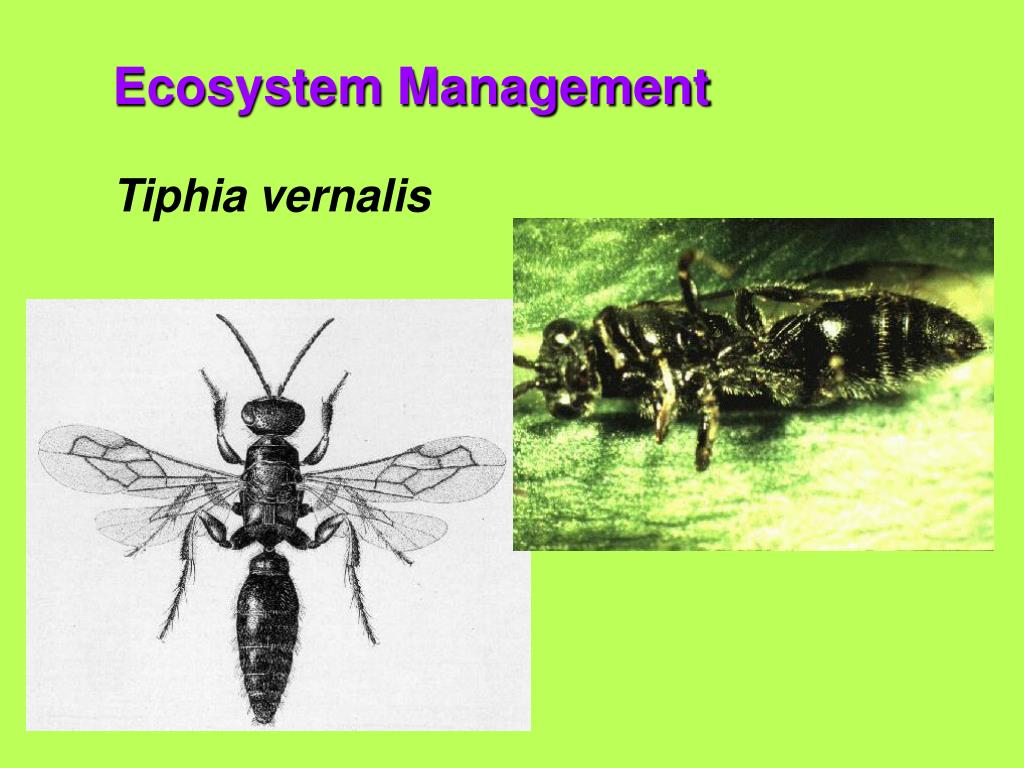 Ecosystem Management

Tiphia vernalis